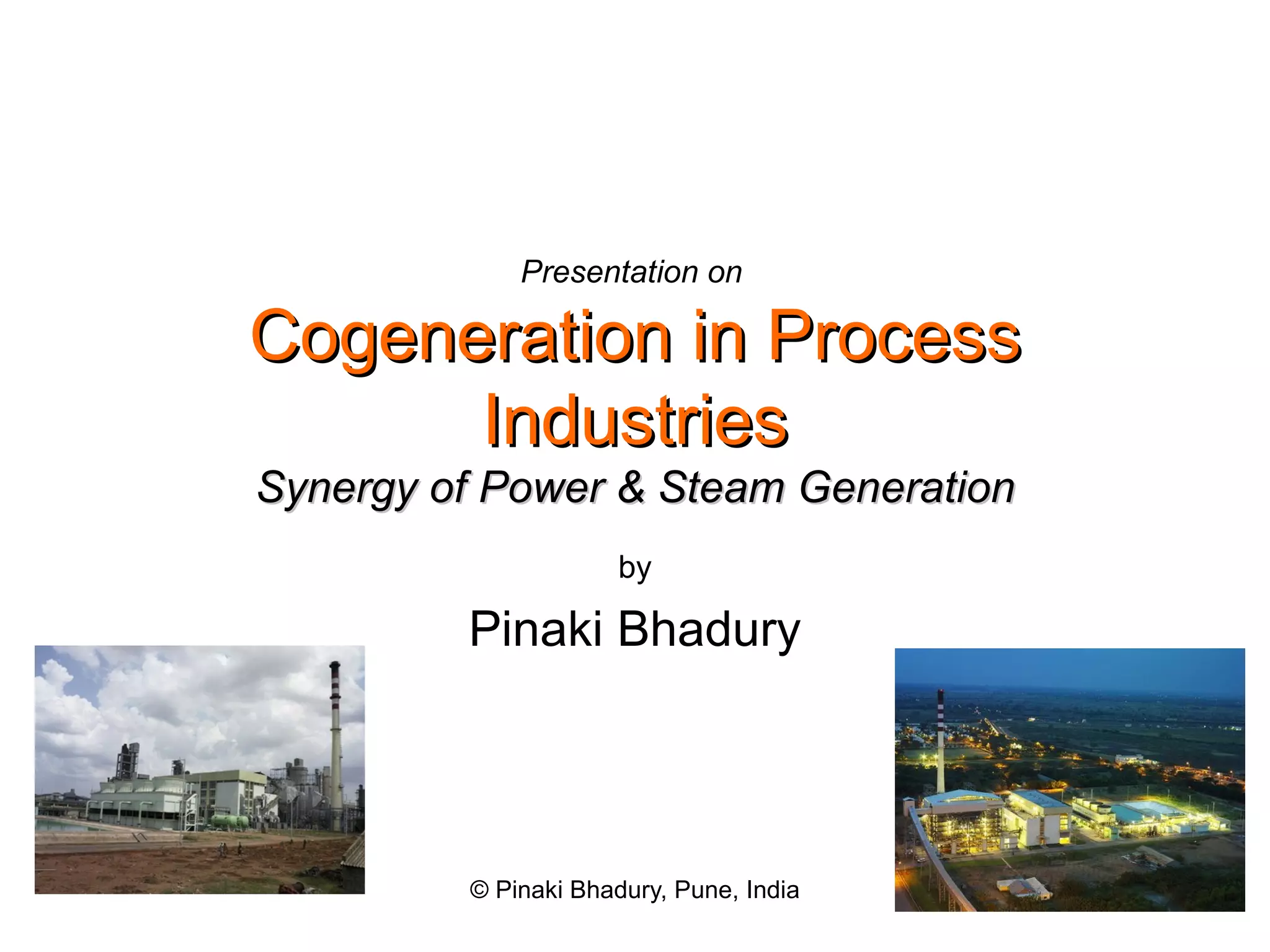 Presentation on

Cogeneration in Process Industries

Synergy of Power & Steam Generation

by

Pinaki Bhadury

© Pinaki Bhadury, Pune, India